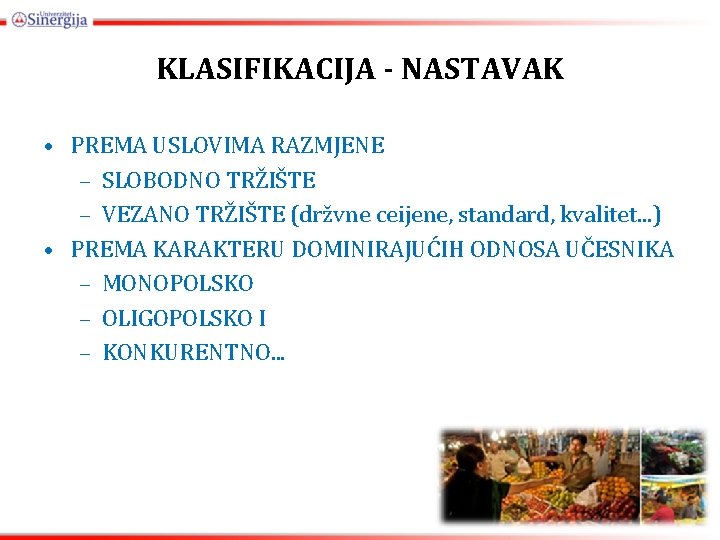 Univerzitet Sinergija

KLASIFIKACIJA - NASTAVAK

• PREMA USLOVIMA RAZMJENE
  – SLOBODNO TRŽIŠTE
  – VEZANO TRŽIŠTE (držvne ceijene, standard, kvalitet...)
• PREMA KARAKTERU DOMINIRAJUĆIH ODNOSA UČESNIKA
  – MONOPOLSKO
  – OLIGOPOLSKO I
  – KONKURENTNO...